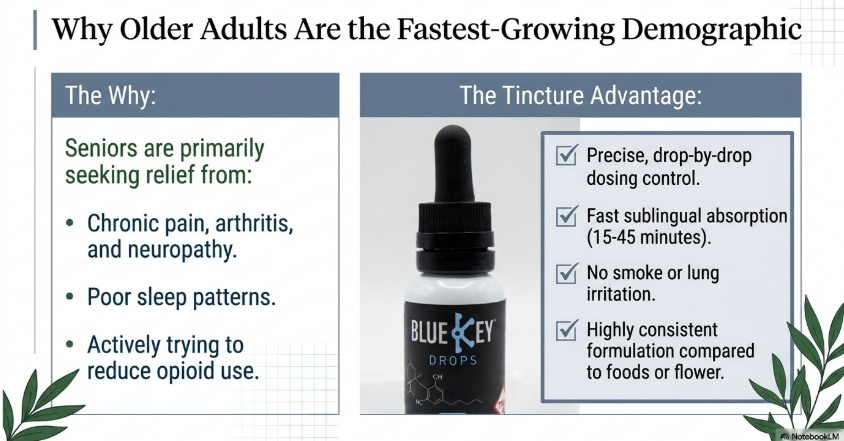 Why Older Adults Are the Fastest-Growing Demographic

The Why:

Seniors are primarily seeking relief from:

• Chronic pain, arthritis, and neuropathy.

• Poor sleep patterns.

• Actively trying to reduce opioid use.

The Tincture Advantage:

BLUE KEY
DROPS
CH

☑ Precise, drop-by-drop dosing control.

☑ Fast sublingual absorption (15-45 minutes).

☑ No smoke or lung irritation.

☑ Highly consistent formulation compared to foods or flower.

NotebookLM